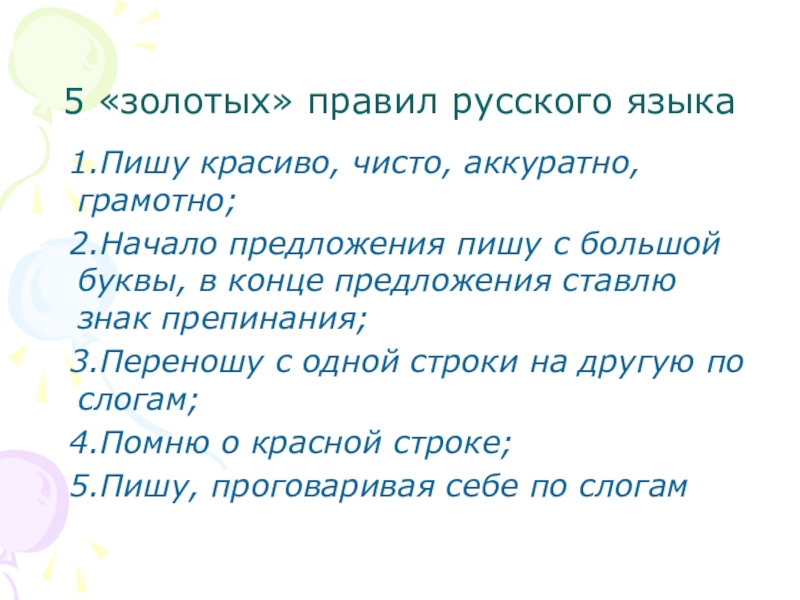 5 «золотых» правил русского языка

1.Пишу красиво, чисто, аккуратно, грамотно;

2.Начало предложения пишу с большой буквы, в конце предложения ставлю знак препинания;

3.Переношу с одной строки на другую по слогам;

4.Помню о красной строке;

5.Пишу, проговаривая себе по слогам